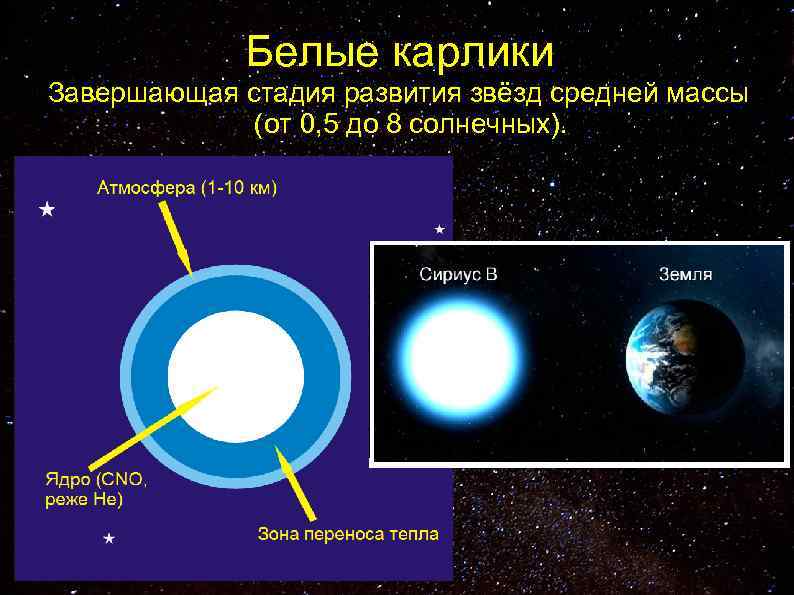 Белые карлики
Завершающая стадия развития звёзд средней массы (от 0,5 до 8 солнечных).

Атмосфера (1-10 км)

Ядро (CNO, реже He)

Зона переноса тепла

Сириус В

Земля